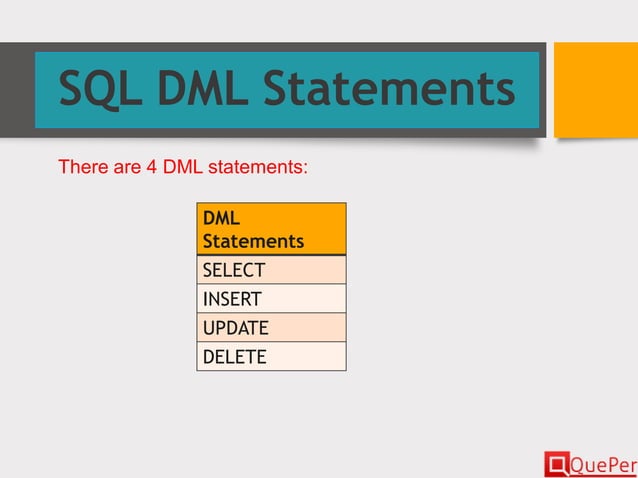 SQL DML Statements

There are 4 DML statements:

| DML Statements |
|---|
| SELECT |
| INSERT |
| UPDATE |
| DELETE |

QuePer